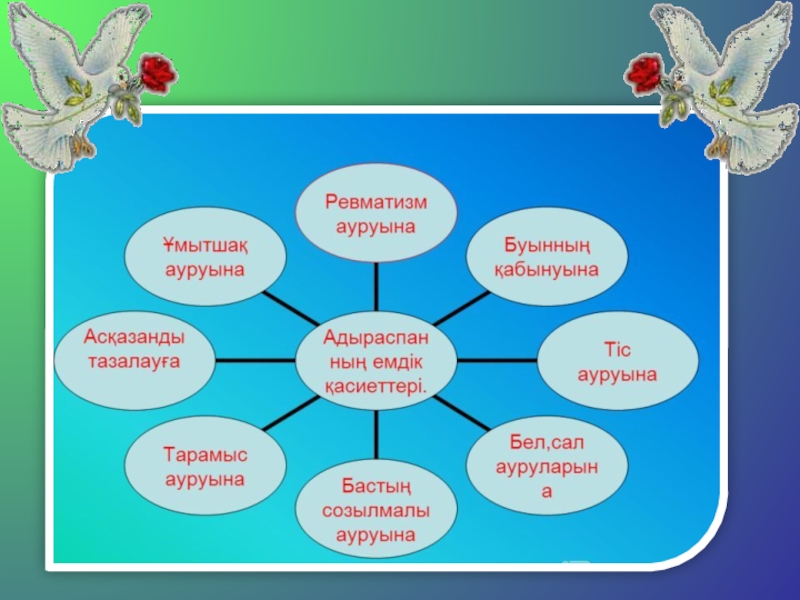 Адыраспанның емдік қасиеттері.

Ревматизм ауруына

Буынның қабынуына

Тіс ауруына

Бел,сал ауруларына

Бастың созылмалы ауруына

Тарамыс ауруына

Асқазанды тазалауға

Ұмытшақ ауруына